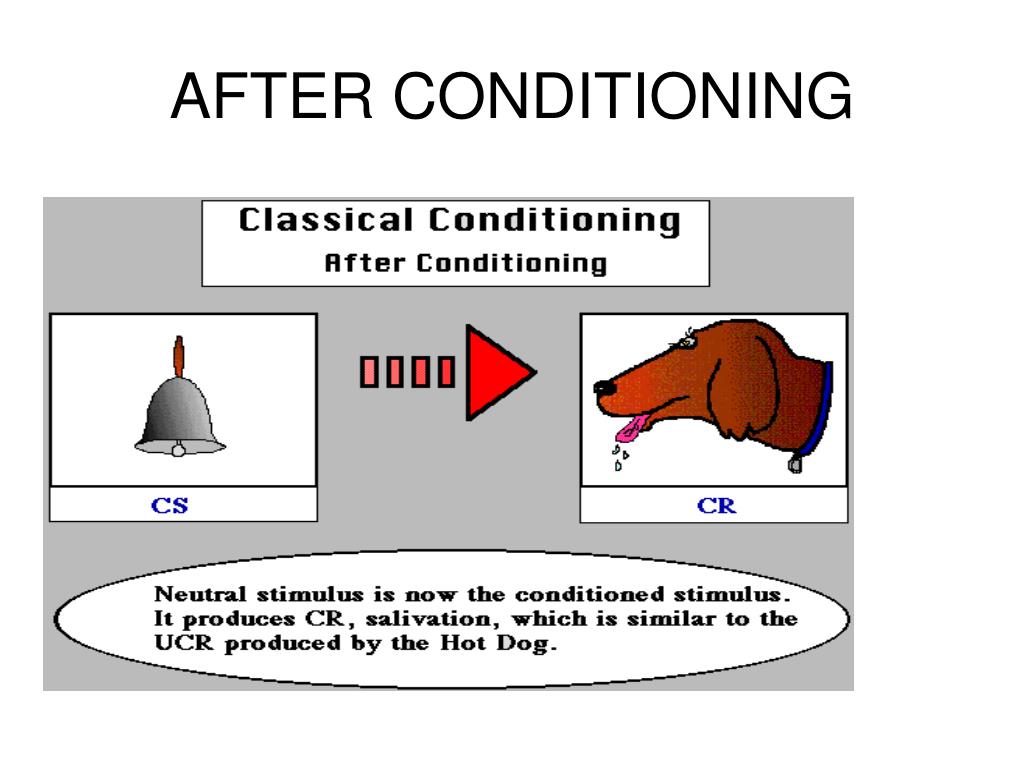 AFTER CONDITIONING

Classical Conditioning
After Conditioning

CS

CR

Neutral stimulus is now the conditioned stimulus. It produces CR, salivation, which is similar to the UCR produced by the Hot Dog.